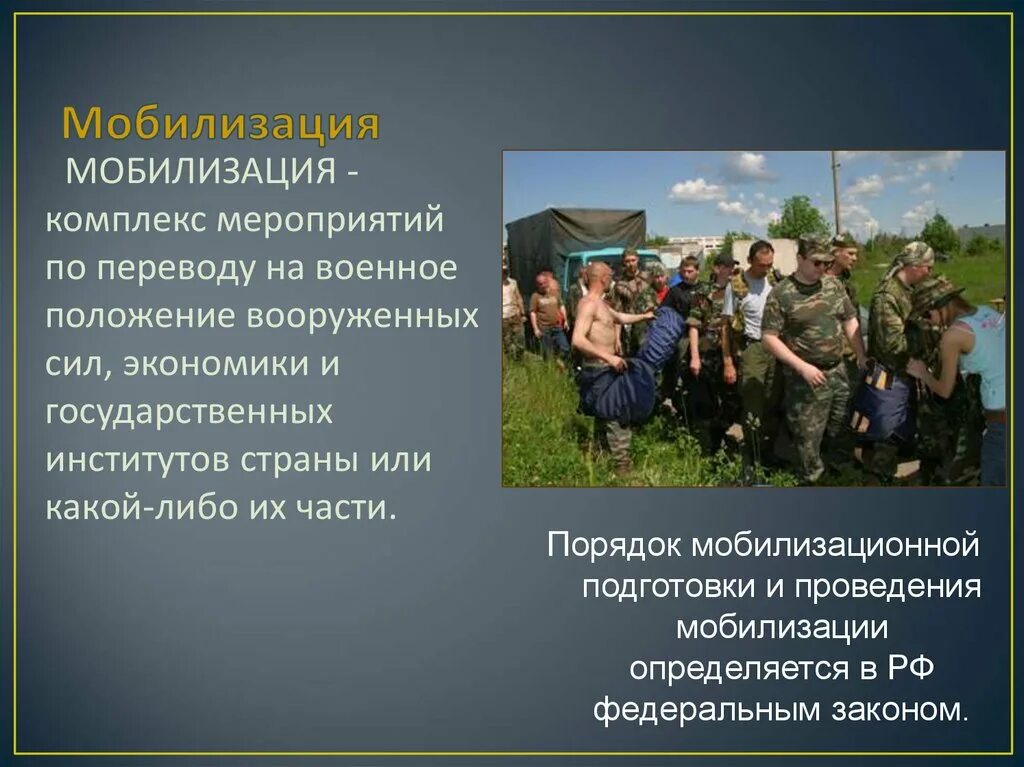 Мобилизация

МОБИЛИЗАЦИЯ - комплекс мероприятий по переводу на военное положение вооруженных сил, экономики и государственных институтов страны или какой-либо их части.

Порядок мобилизационной подготовки и проведения мобилизации определяется в РФ федеральным законом.